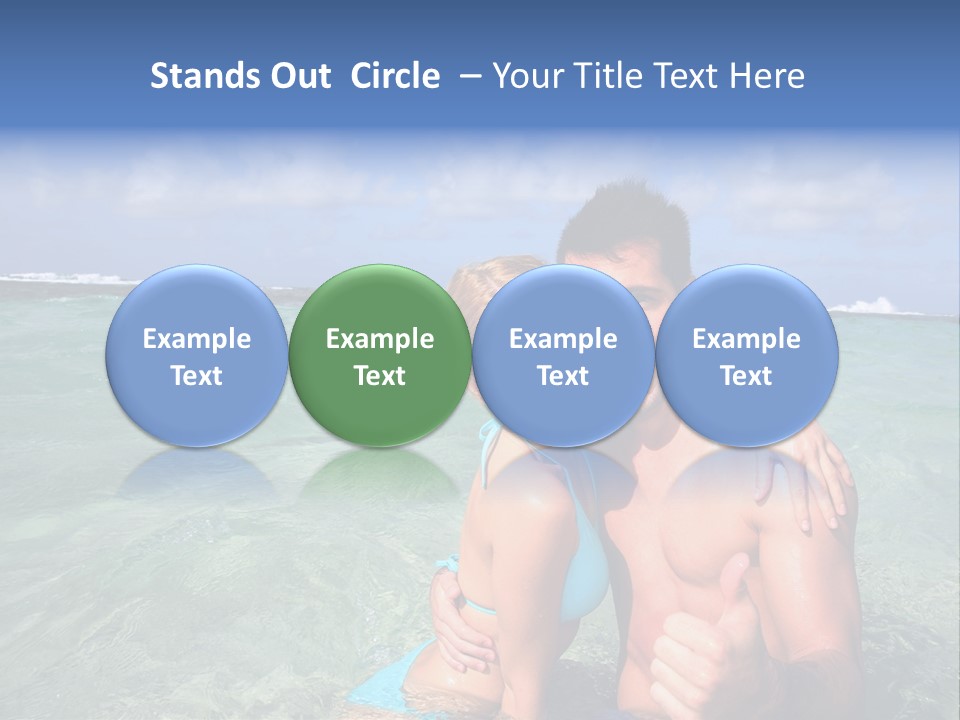 Stands Out Circle – Your Title Text Here

Example Text

Example Text

Example Text

Example Text